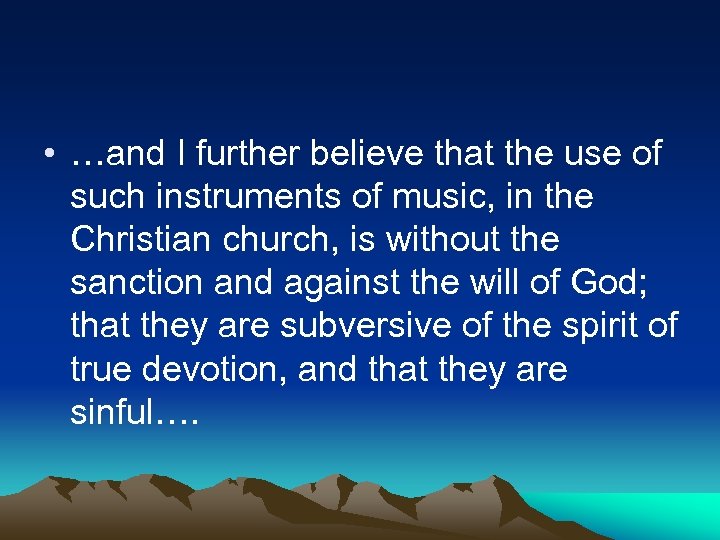 • …and I further believe that the use of such instruments of music, in the Christian church, is without the sanction and against the will of God; that they are subversive of the spirit of true devotion, and that they are sinful….